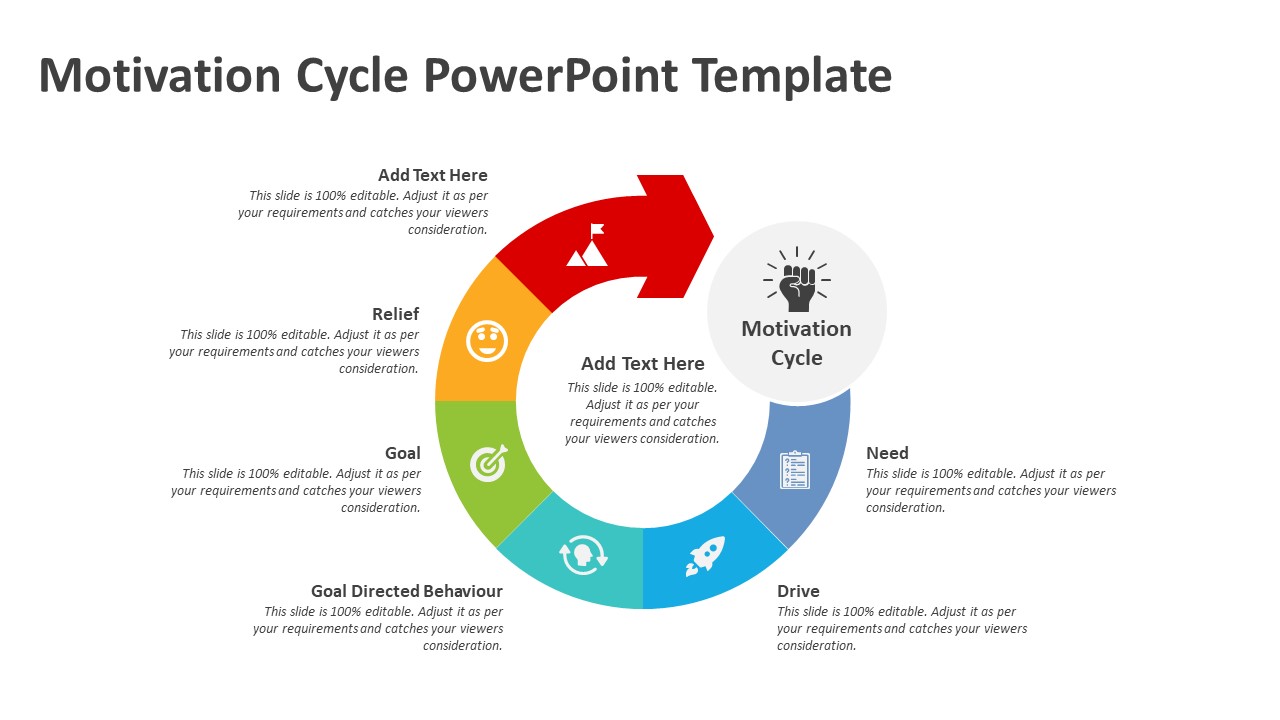 Motivation Cycle PowerPoint Template

Add Text Here
This slide is 100% editable. Adjust it as per your requirements and catches your viewers consideration.

Relief
This slide is 100% editable. Adjust it as per your requirements and catches your viewers consideration.

Goal
This slide is 100% editable. Adjust it as per your requirements and catches your viewers consideration.

Goal Directed Behaviour
This slide is 100% editable. Adjust it as per your requirements and catches your viewers consideration.

Add Text Here
This slide is 100% editable. Adjust it as per your requirements and catches your viewers consideration.

Motivation Cycle

Need
This slide is 100% editable. Adjust it as per your requirements and catches your viewers consideration.

Drive
This slide is 100% editable. Adjust it as per your requirements and catches your viewers consideration.